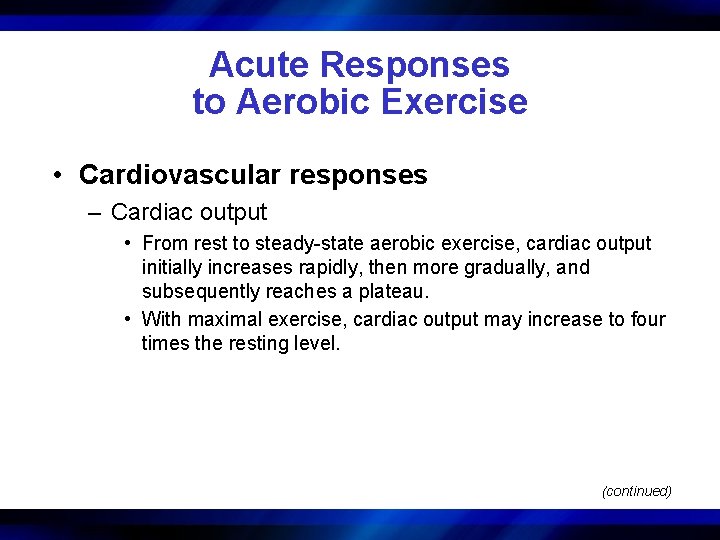 Acute Responses to Aerobic Exercise

• Cardiovascular responses

– Cardiac output

• From rest to steady-state aerobic exercise, cardiac output initially increases rapidly, then more gradually, and subsequently reaches a plateau.

• With maximal exercise, cardiac output may increase to four times the resting level.

(continued)